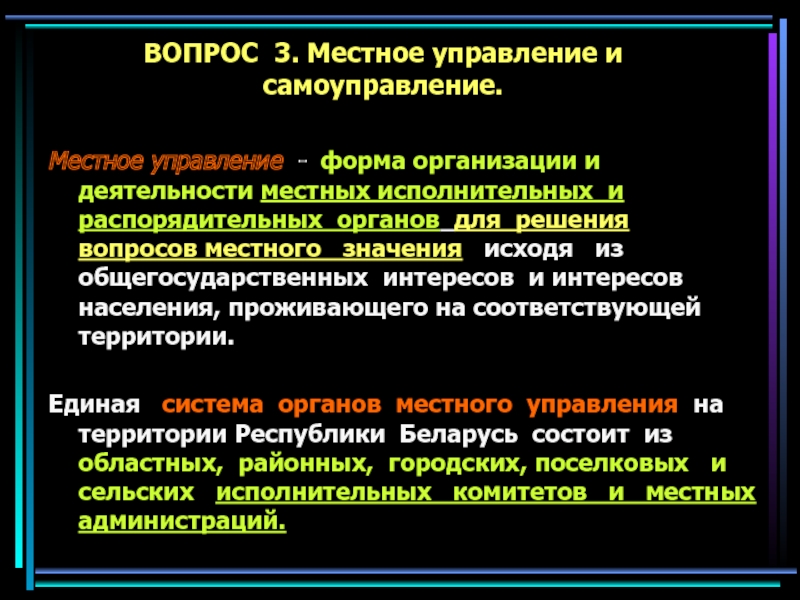 ВОПРОС 3. Местное управление и самоуправление.

Местное управление - форма организации и деятельности местных исполнительных и распорядительных органов для решения вопросов местного значения исходя из общегосударственных интересов и интересов населения, проживающего на соответствующей территории.

Единая система органов местного управления на территории Республики Беларусь состоит из областных, районных, городских, поселковых и сельских исполнительных комитетов и местных администраций.